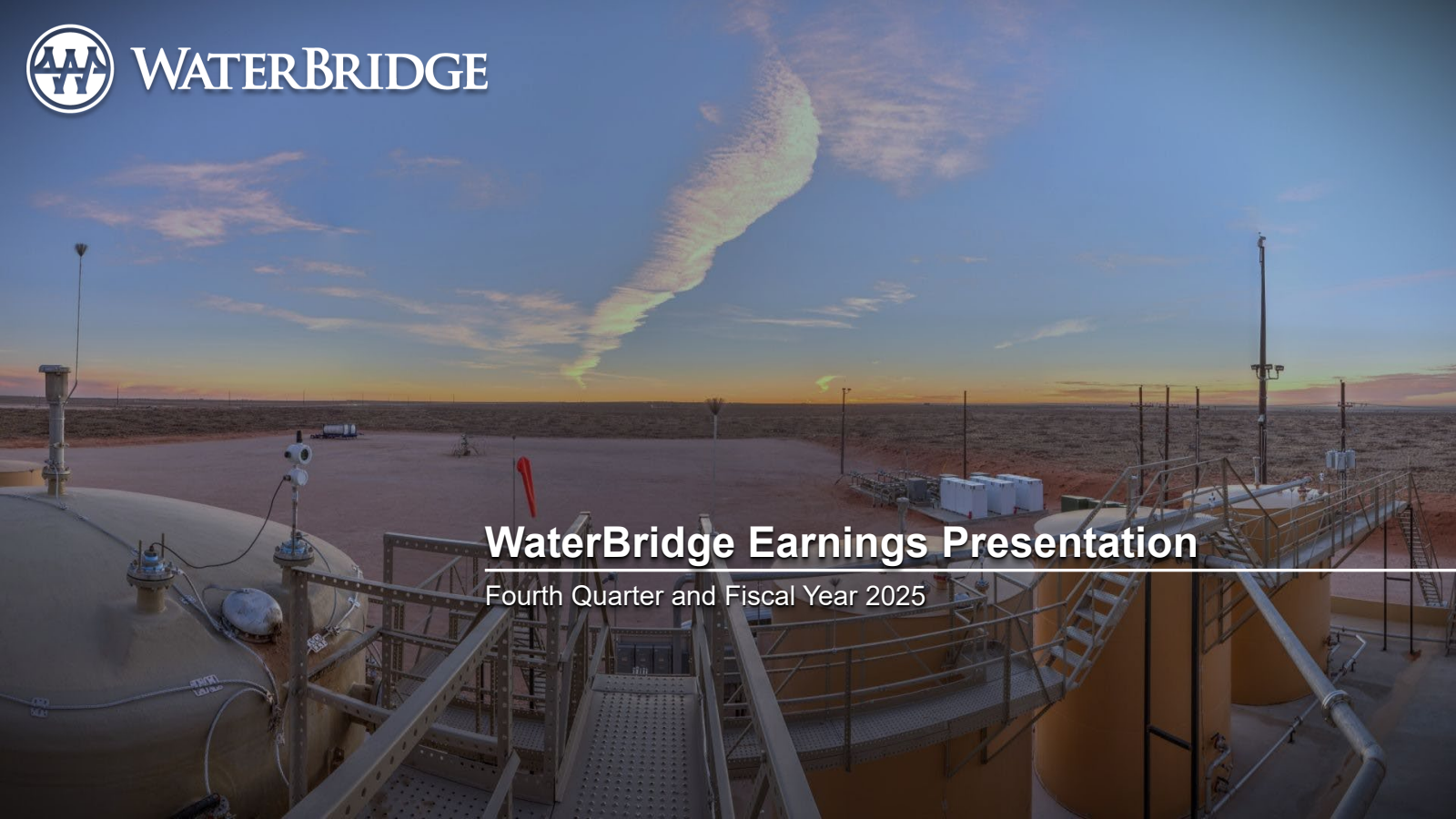 WATERBRIDGE

WaterBridge Earnings Presentation

Fourth Quarter and Fiscal Year 2025